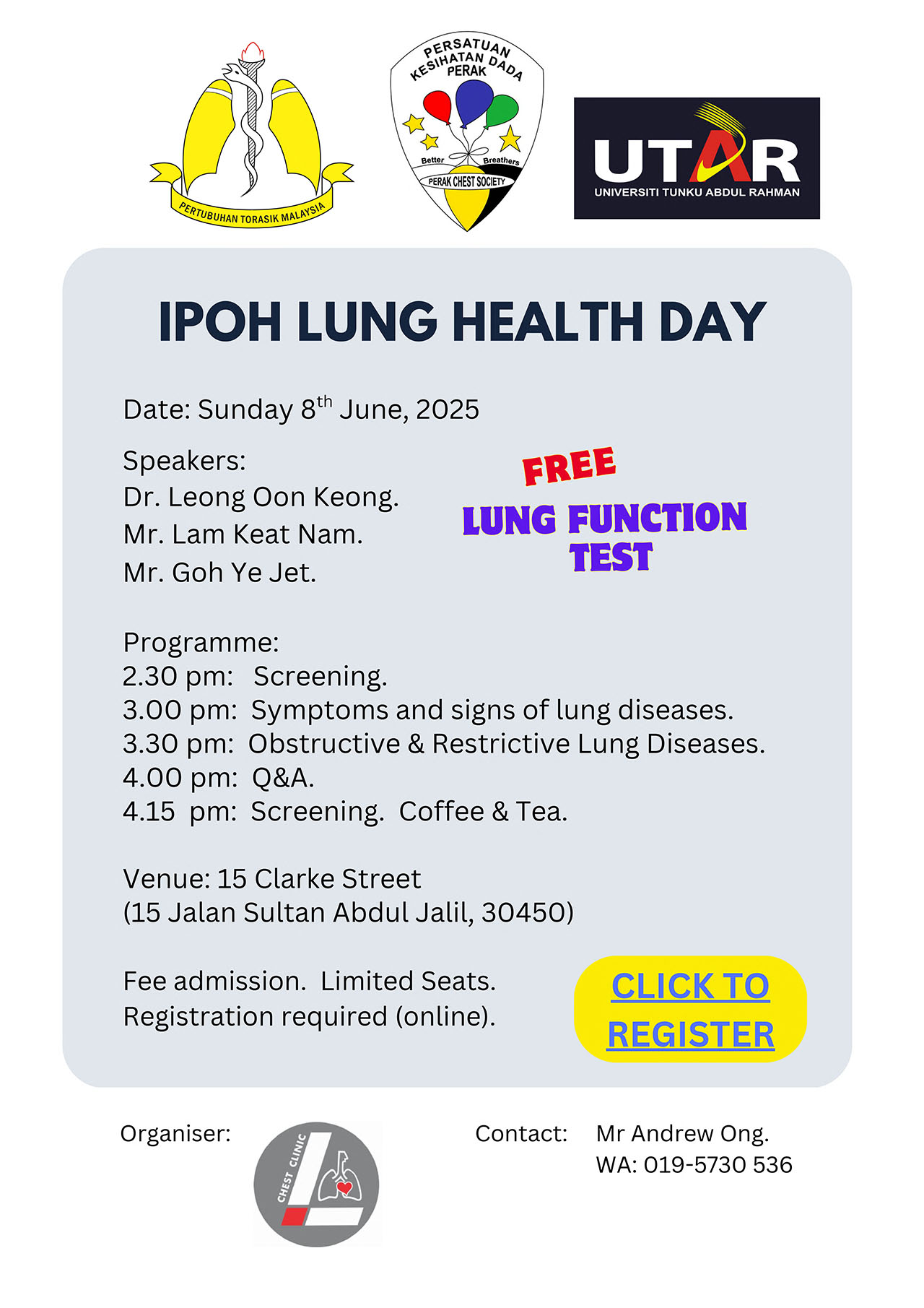 PERTUBUHAN TORASIK MALAYSIA

PERSATUAN KESIHATAN DADA PERAK
Better Breathers
PERAK CHEST SOCIETY

UTAR
UNIVERSITI TUNKU ABDUL RAHMAN

IPOH LUNG HEALTH DAY

Date: Sunday 8$^{th}$ June, 2025

Speakers:
Dr. Leong Oon Keong.
Mr. Lam Keat Nam.
Mr. Goh Ye Jet.

FREE
LUNG FUNCTION TEST

Programme:
2.30 pm: Screening.
3.00 pm: Symptoms and signs of lung diseases.
3.30 pm: Obstructive & Restrictive Lung Diseases.
4.00 pm: Q&A.
4.15 pm: Screening. Coffee & Tea.

Venue: 15 Clarke Street
(15 Jalan Sultan Abdul Jalil, 30450)

Fee admission. Limited Seats.
Registration required (online).

CLICK TO REGISTER

Organiser:
CHEST CLINIC

Contact: Mr Andrew Ong.
WA: 019-5730 536